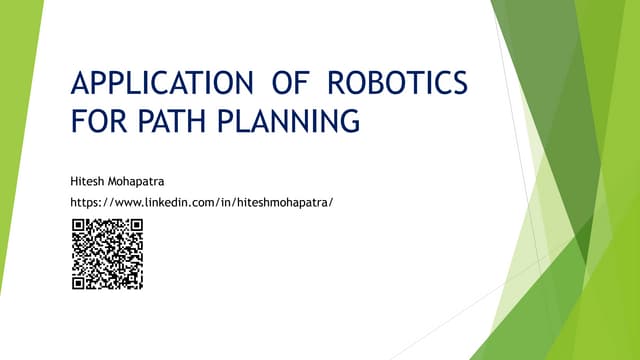 APPLICATION OF ROBOTICS FOR PATH PLANNING

Hitesh Mohapatra

https://www.linkedin.com/in/hiteshmohapatra/